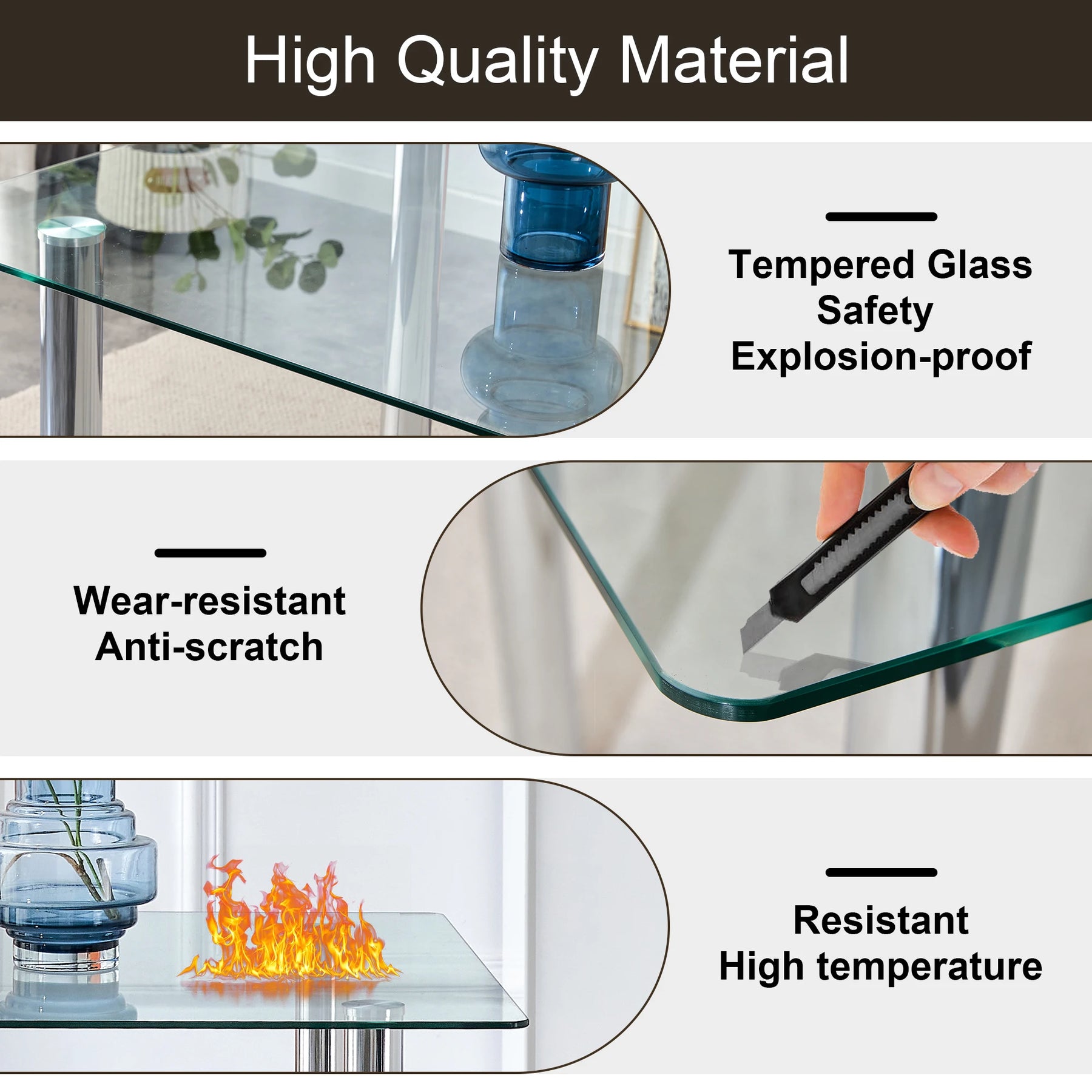 High Quality Material

Tempered Glass
Safety
Explosion-proof

Wear-resistant
Anti-scratch

Resistant
High temperature